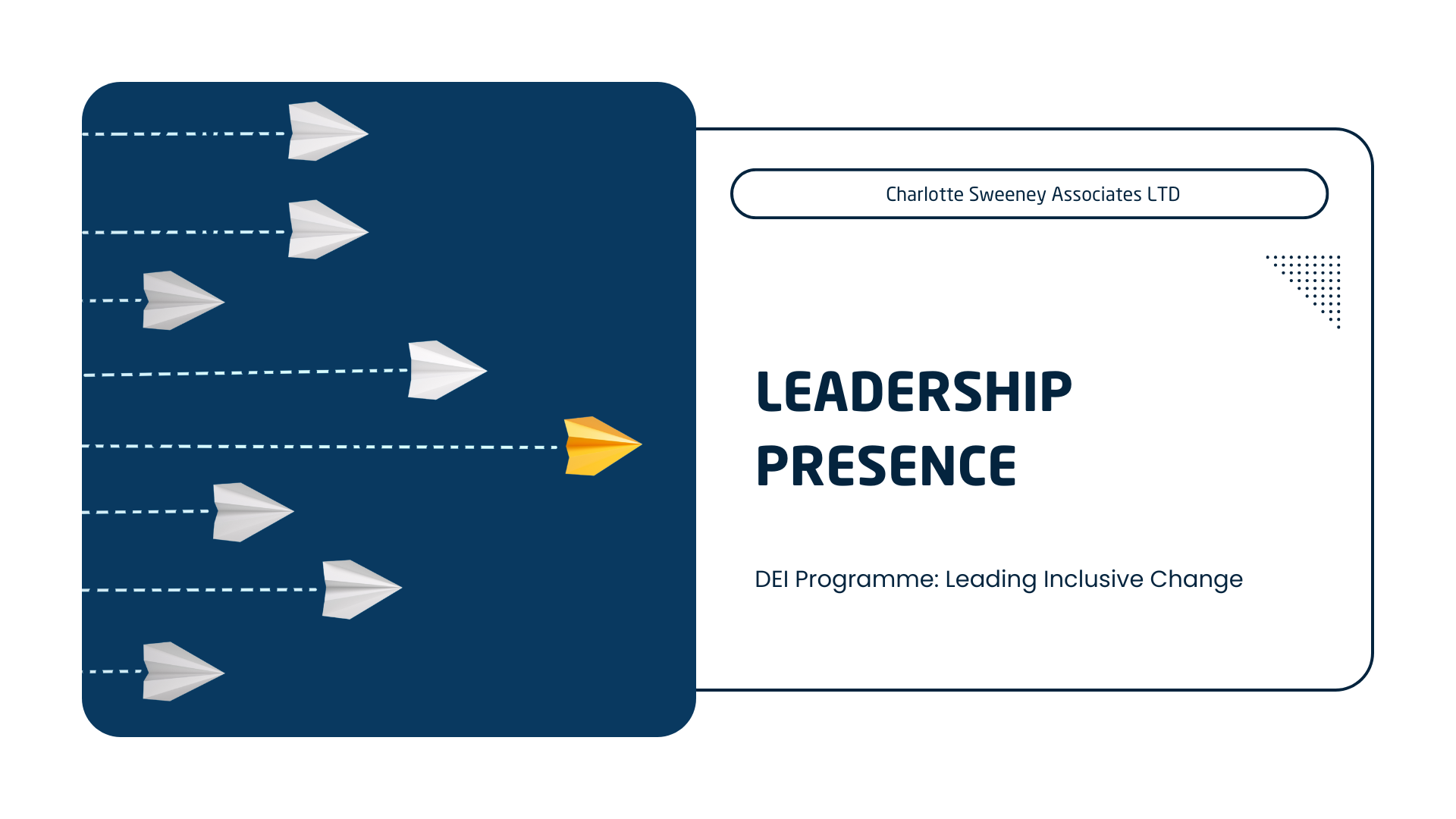 Charlotte Sweeney Associates LTD

LEADERSHIP PRESENCE

DEI Programme: Leading Inclusive Change